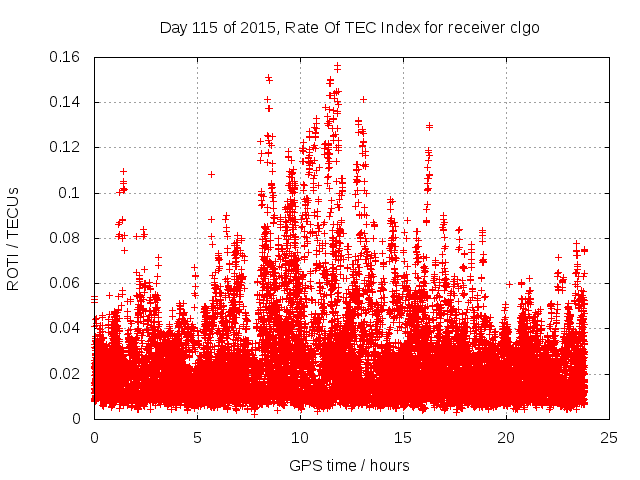 Day 115 of 2015, Rate Of TEC Index for receiver clgo

ROTI / TECUs

0.16
0.14
0.12
0.1
0.08
0.06
0.04
0.02
0

0
5
10
15
20
25

GPS time / hours